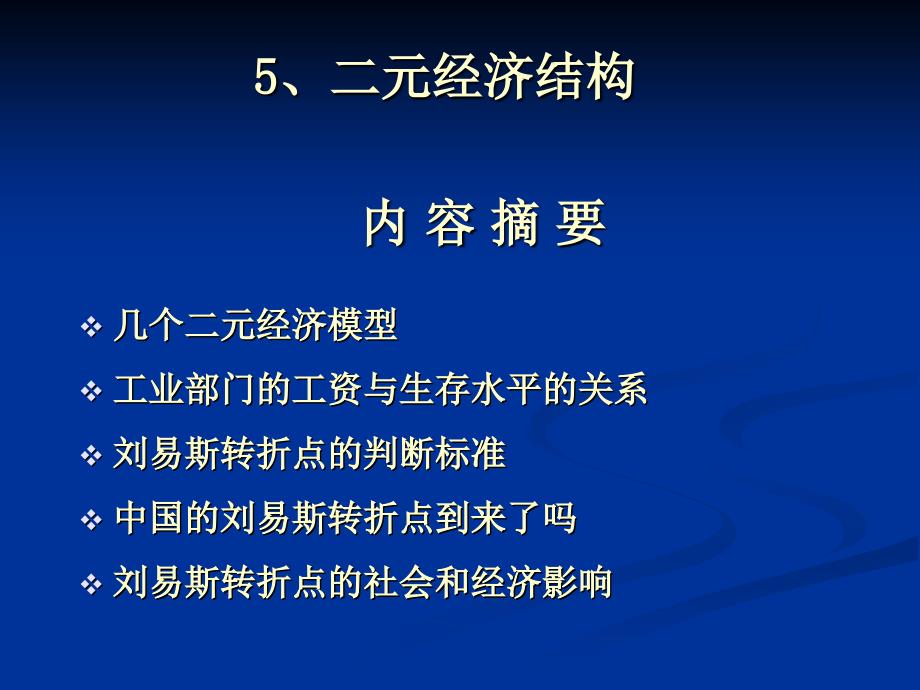 5、二元经济结构

内 容 摘 要

❖ 几个二元经济模型
❖ 工业部门的工资与生存水平的关系
❖ 刘易斯转折点的判断标准
❖ 中国的刘易斯转折点到来了吗
❖ 刘易斯转折点的社会和经济影响